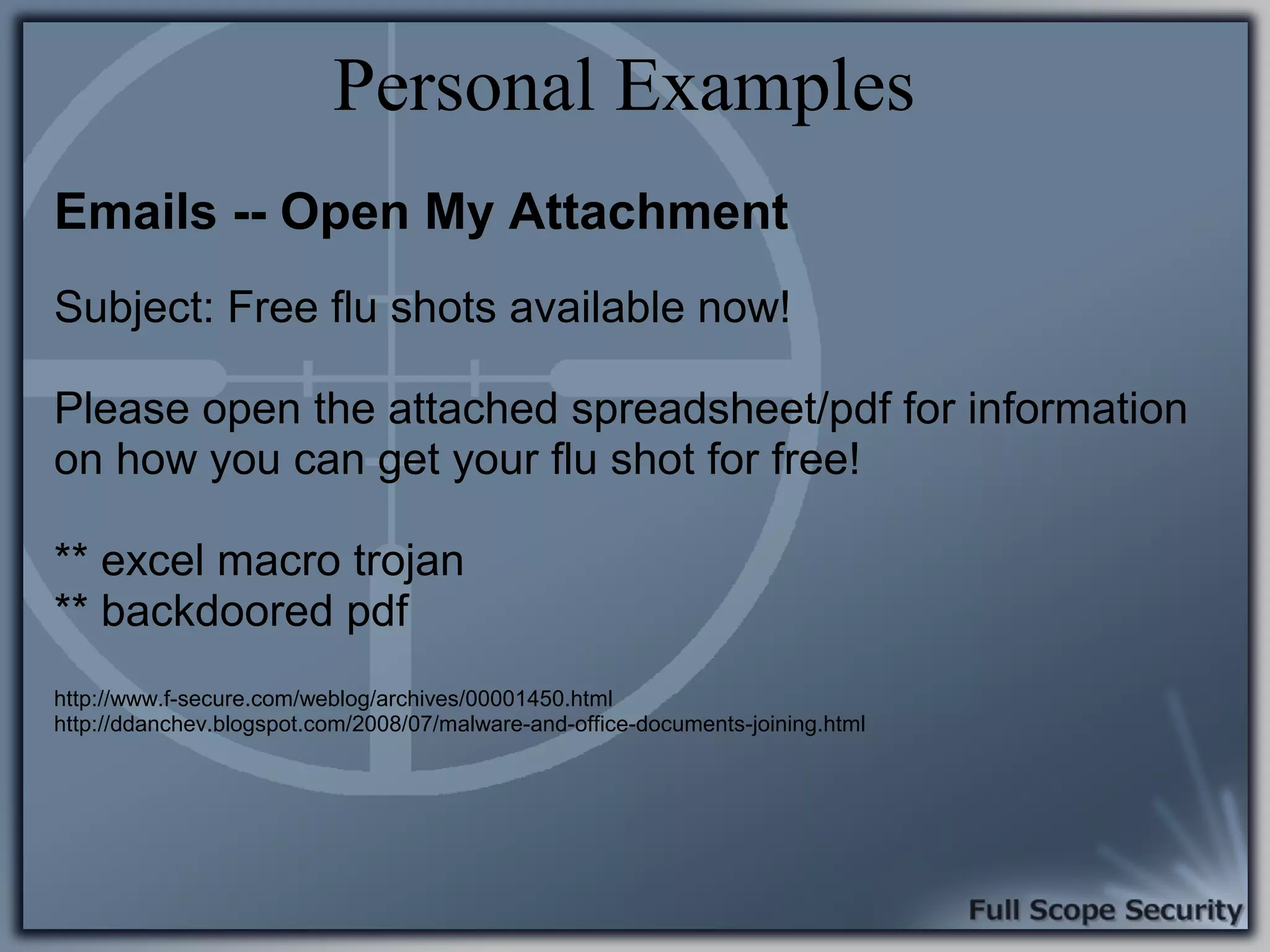 Personal Examples

Emails -- Open My Attachment

Subject: Free flu shots available now!

Please open the attached spreadsheet/pdf for information on how you can get your flu shot for free!

** excel macro trojan
** backdoored pdf

http://www.f-secure.com/weblog/archives/00001450.html
http://ddanchev.blogspot.com/2008/07/malware-and-office-documents-joining.html

Full Scope Security